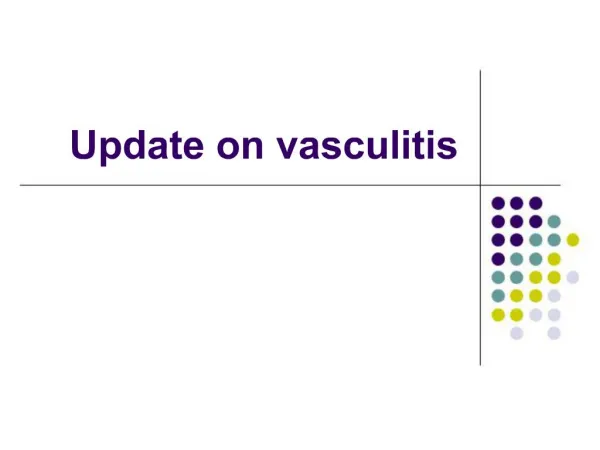 Update on vasculitis